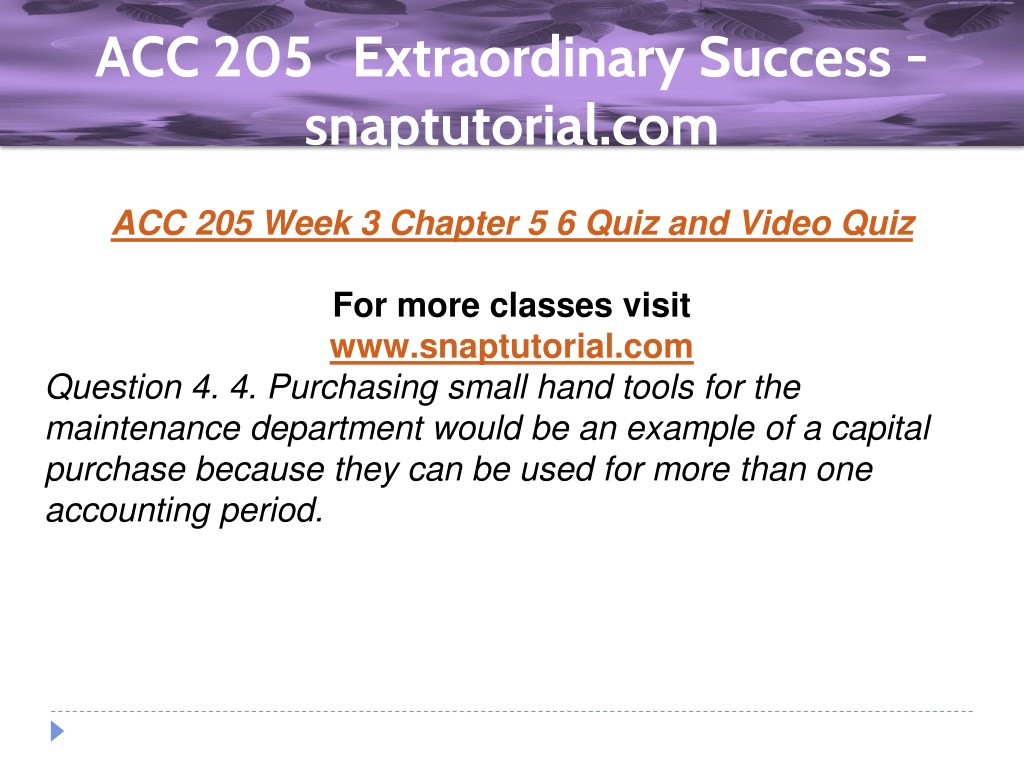 ACC 205 Extraordinary Success - snaptutorial.com

ACC 205 Week 3 Chapter 5 6 Quiz and Video Quiz

For more classes visit
www.snaptutorial.com

Question 4. 4. Purchasing small hand tools for the maintenance department would be an example of a capital purchase because they can be used for more than one accounting period.